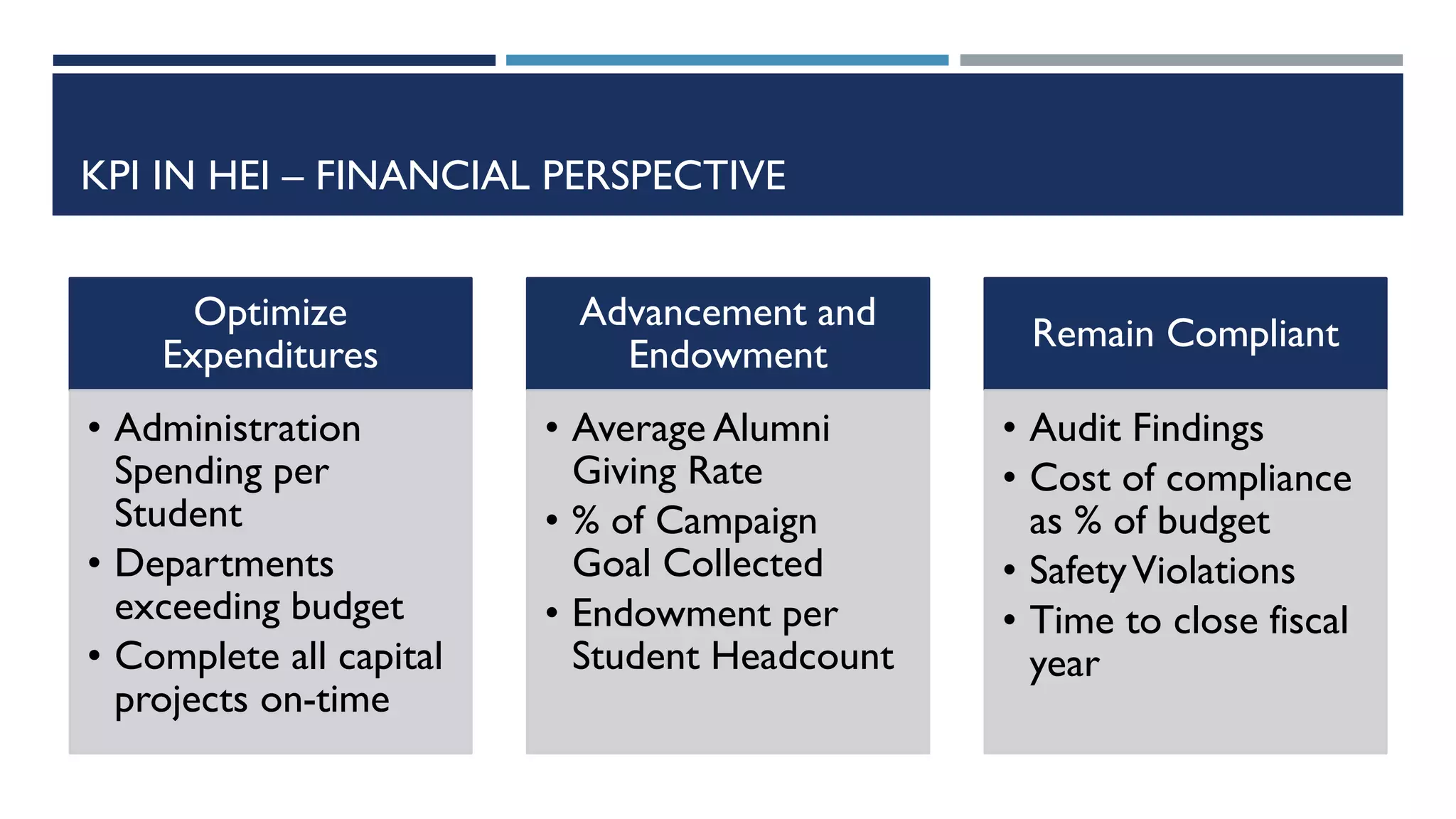 KPI IN HEI – FINANCIAL PERSPECTIVE

Optimize Expenditures

• Administration Spending per Student
• Departments exceeding budget
• Complete all capital projects on-time

Advancement and Endowment

• Average Alumni Giving Rate
• % of Campaign Goal Collected
• Endowment per Student Headcount

Remain Compliant

• Audit Findings
• Cost of compliance as % of budget
• Safety Violations
• Time to close fiscal year